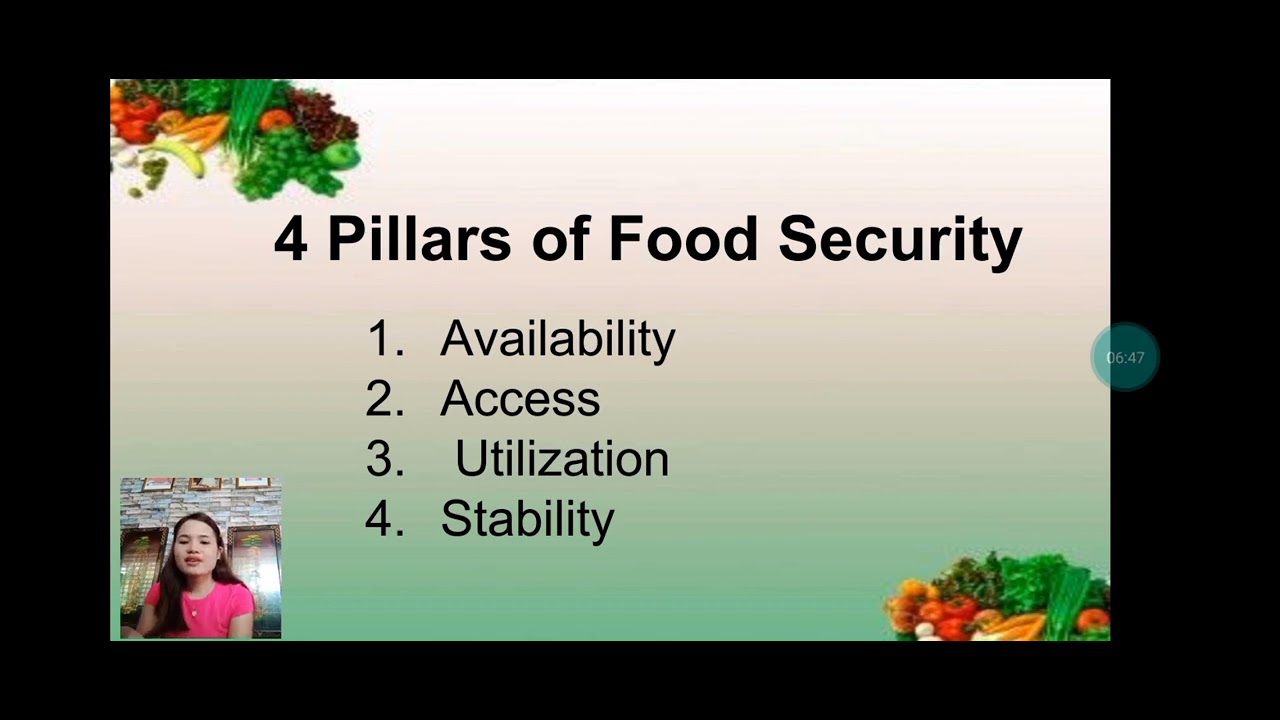 4 Pillars of Food Security

1. Availability
2. Access
3. Utilization
4. Stability

06:47